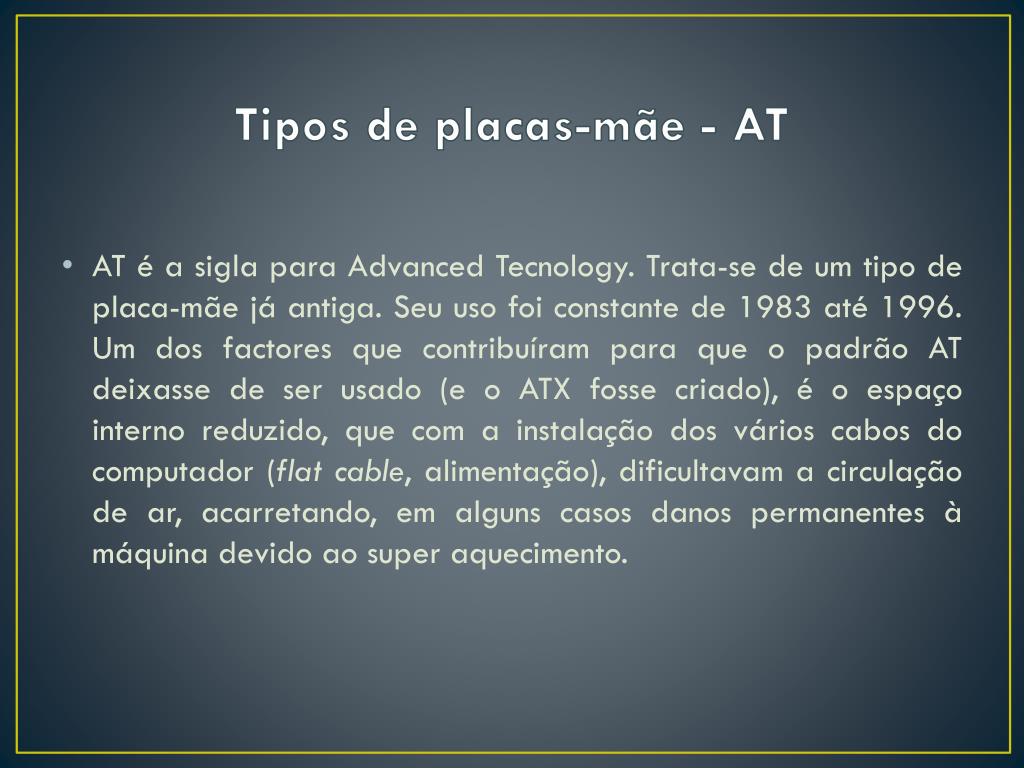 Tipos de placas-mãe - AT

• AT é a sigla para Advanced Tecnology. Trata-se de um tipo de placa-mãe já antiga. Seu uso foi constante de 1983 até 1996. Um dos factores que contribuíram para que o padrão AT deixasse de ser usado (e o ATX fosse criado), é o espaço interno reduzido, que com a instalação dos vários cabos do computador (flat cable, alimentação), dificultavam a circulação de ar, acarretando, em alguns casos danos permanentes à máquina devido ao super aquecimento.